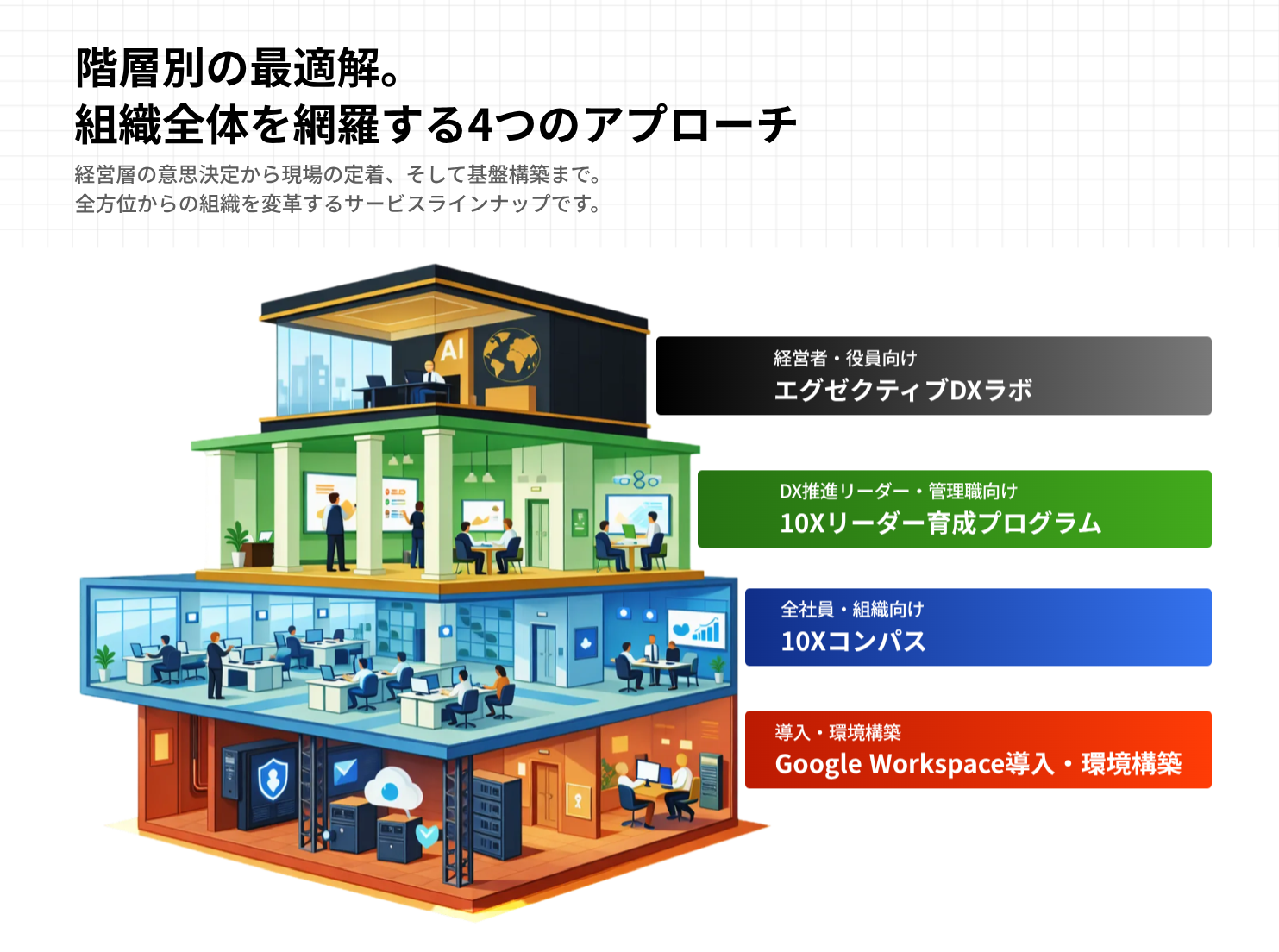 階層別の最適解。
組織全体を網羅する4つのアプローチ

経営層の意思決定から現場の定着、そして基盤構築まで。
全方位からの組織を変革するサービスラインナップです。

AI

経営者・役員向け
エグゼクティブDXラボ

DX推進リーダー・管理職向け
10Xリーダー育成プログラム

全社員・組織向け
10Xコンパス

導入・環境構築
Google Workspace導入・環境構築